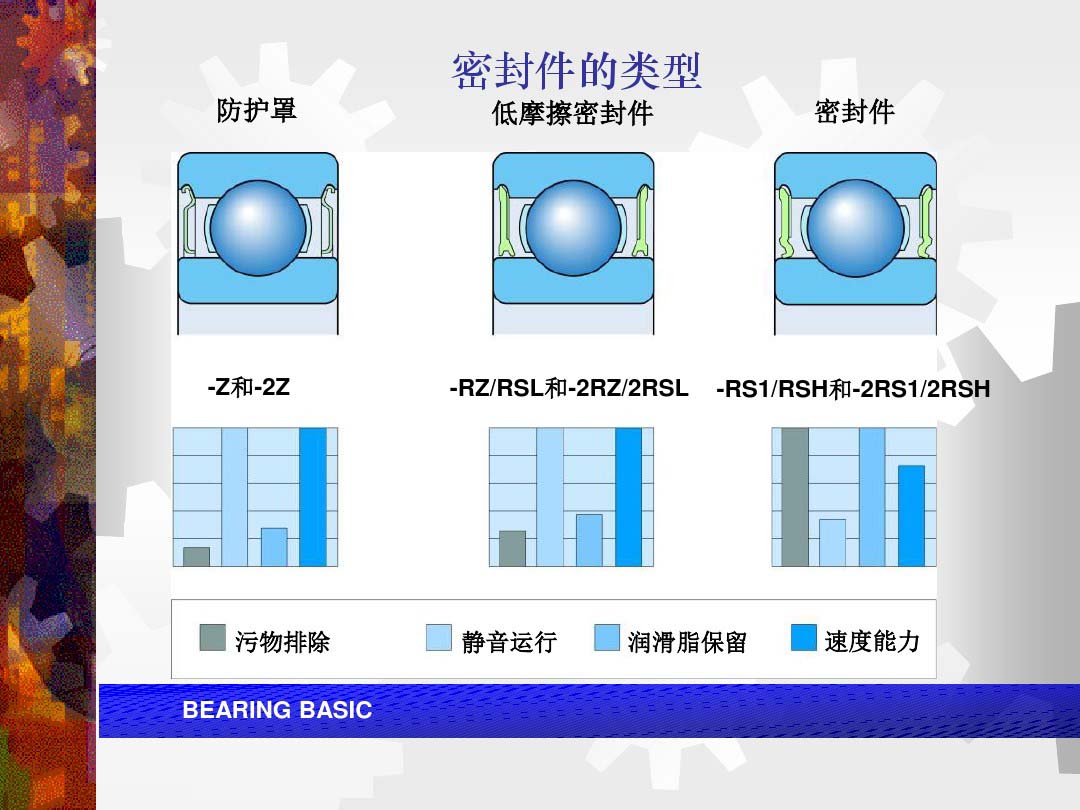 密封件的类型

防护罩

低摩擦密封件

密封件

-Z和-2Z

-RZ/RSL和-2RZ/2RSL

-RS1/RSH和-2RS1/2RSH

污物排除

静音运行

润滑脂保留

速度能力

BEARING BASIC